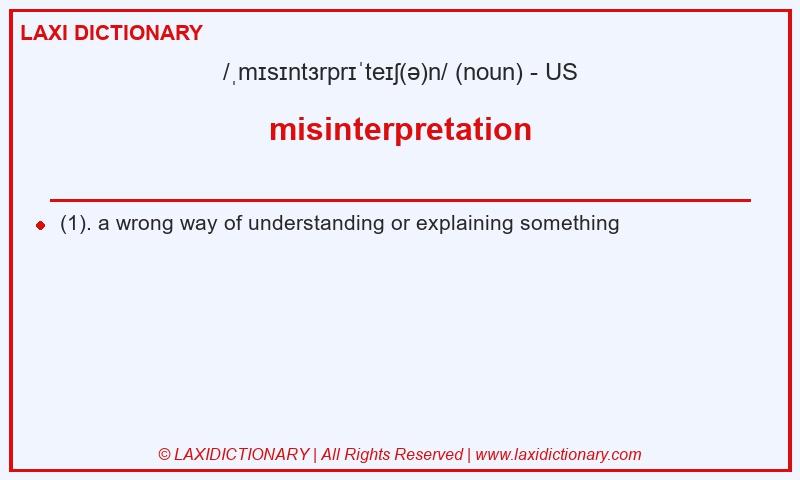 LAXI DICTIONARY

/ˌmɪsɪntɜrprɪˈteɪʃ(ə)n/ (noun) - US

misinterpretation

(1). a wrong way of understanding or explaining something

© LAXIDICTIONARY | All Rights Reserved | www.laxidictionary.com